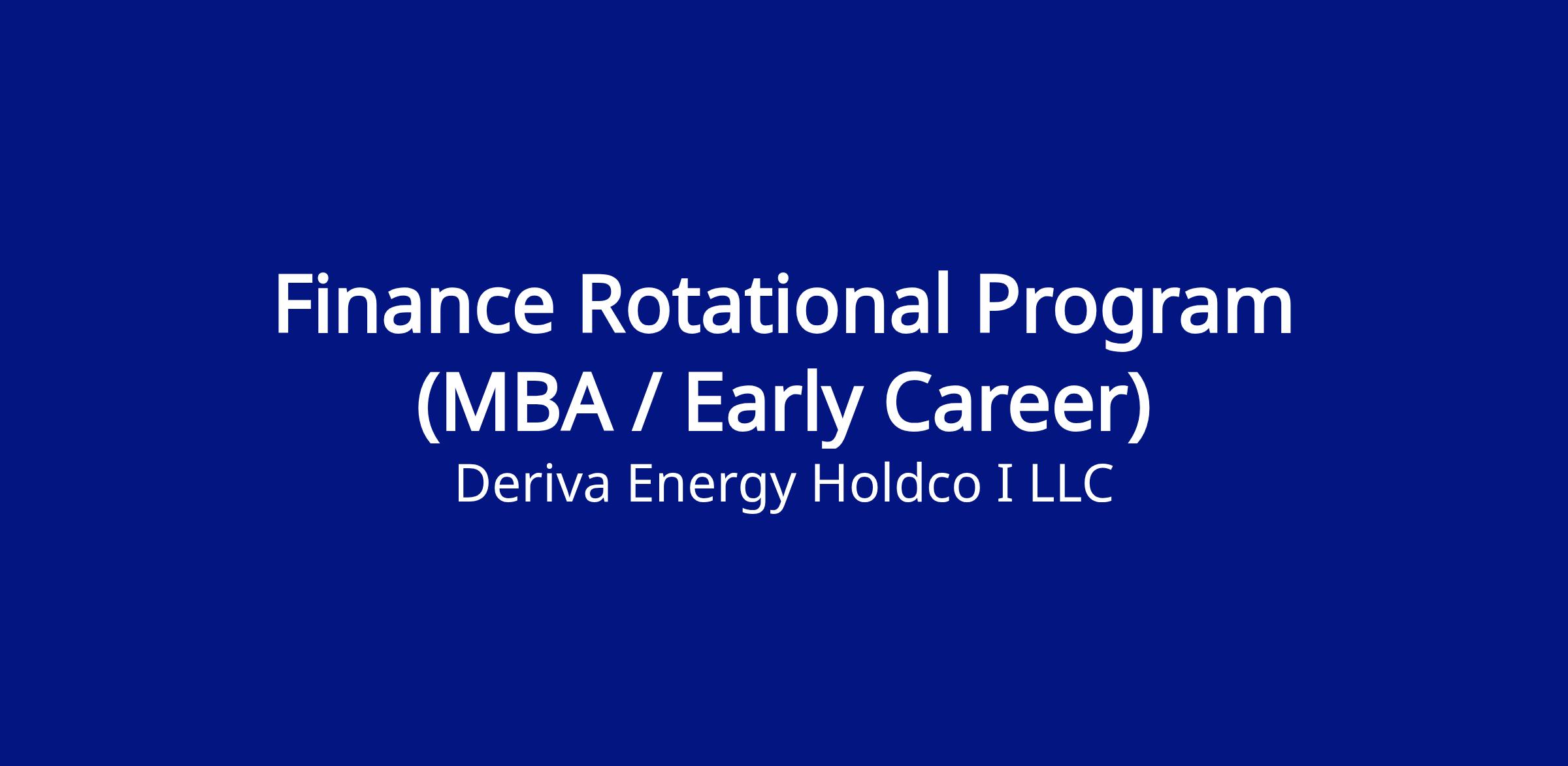 Finance Rotational Program (MBA / Early Career)

Deriva Energy Holdco I LLC